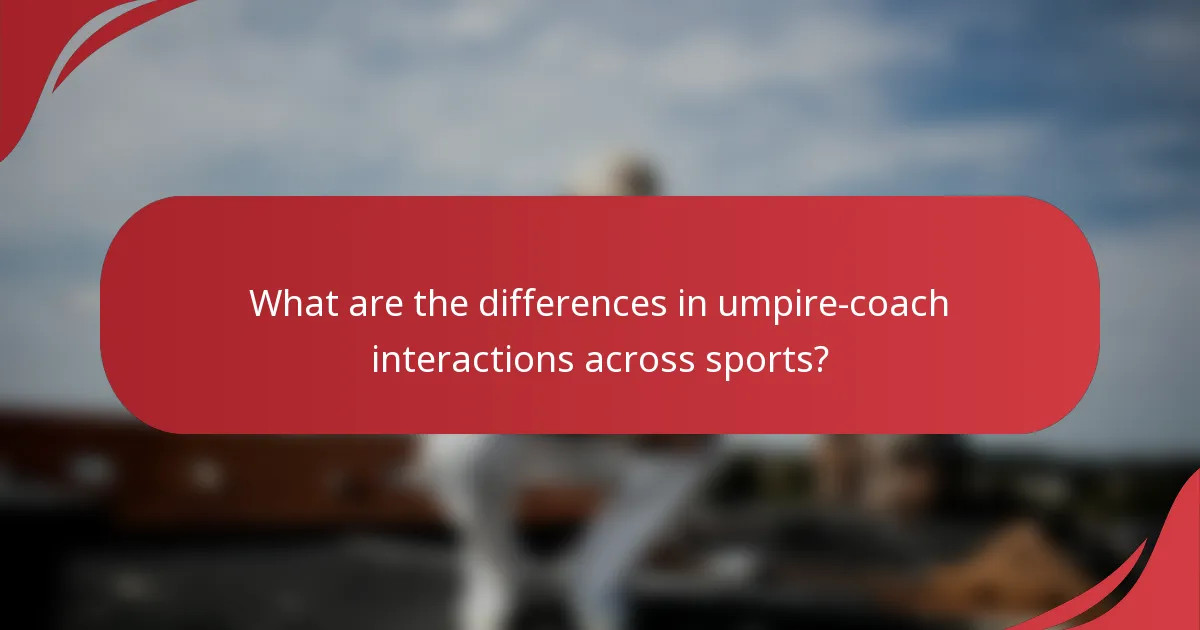 What are the differences in umpire-coach interactions across sports?